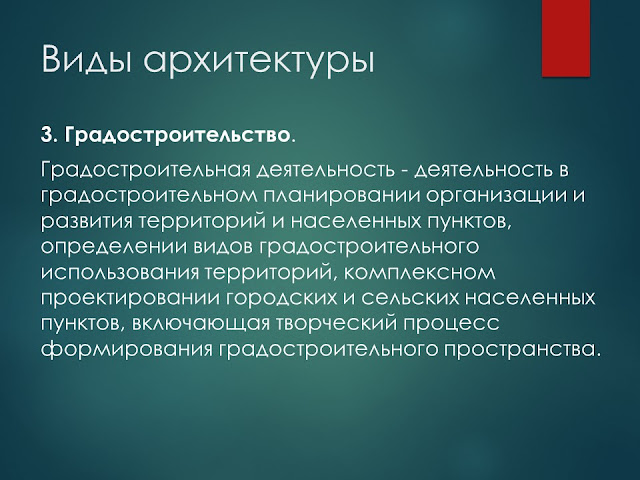 Виды архитектуры

3. Градостроительство.

Градостроительная деятельность - деятельность в градостроительном планировании организации и развития территорий и населенных пунктов, определении видов градостроительного использования территорий, комплексном проектировании городских и сельских населенных пунктов, включающая творческий процесс формирования градостроительного пространства.